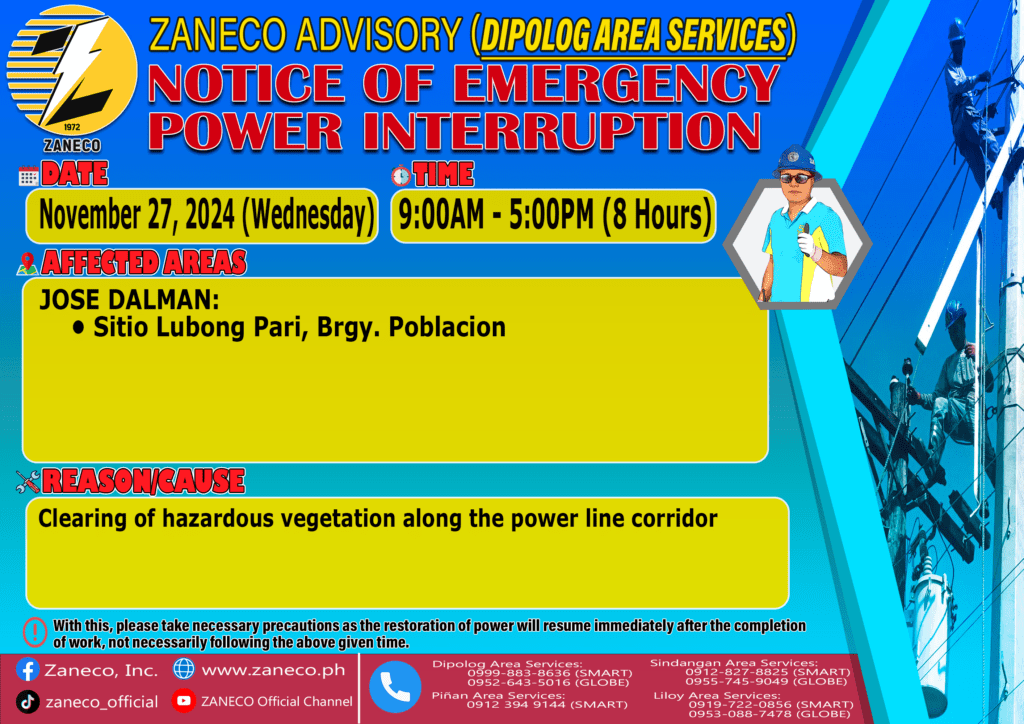 1972
ZANECO

ZANECO ADVISORY (DIPOLOG AREA SERVICES)
NOTICE OF EMERGENCY POWER INTERRUPTION

DATE
November 27, 2024 (Wednesday)

TIME
9:00AM - 5:00PM (8 Hours)

AFFECTED AREAS
JOSE DALMAN:
• Sitio Lubong Pari, Brgy. Poblacion

REASON/CAUSE
Clearing of hazardous vegetation along the power line corridor

With this, please take necessary precautions as the restoration of power will resume immediately after the completion of work, not necessarily following the above given time.

Zaneco, Inc.
www.zaneco.ph
zaneco_official
ZANECO Official Channel

Dipolog Area Services:
0999-883-8636 (SMART)
0952-643-5016 (GLOBE)
Piñan Area Services:
0912 394 9144 (SMART)
Sindangan Area Services:
0912-827-8825 (SMART)
0955-745-9049 (GLOBE)
Liloy Area Services:
0919-722-0856 (SMART)
0953-088-7478 (GLOBE)